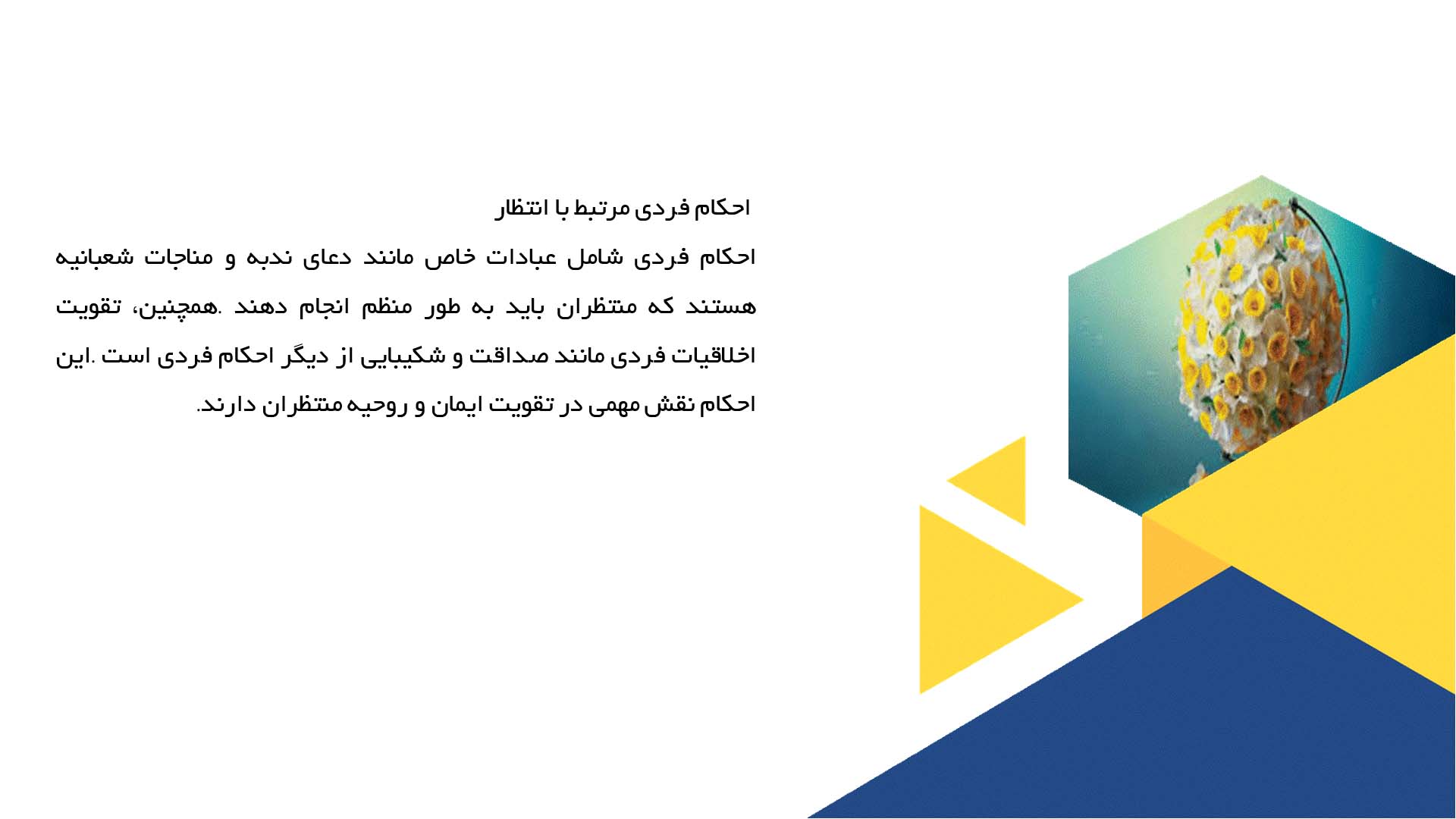 احکام فردی مرتبط با انتظار

احکام فردی شامل عبادات خاص مانند دعای ندبه و مناجات شعبانیه هستند که منتظران باید به طور منظم انجام دهند .همچنین، تقویت اخلاقیات فردی مانند صداقت و شکیبایی از دیگر احکام فردی است .این احکام نقش مهمی در تقویت ایمان و روحیه منتظران دارند.